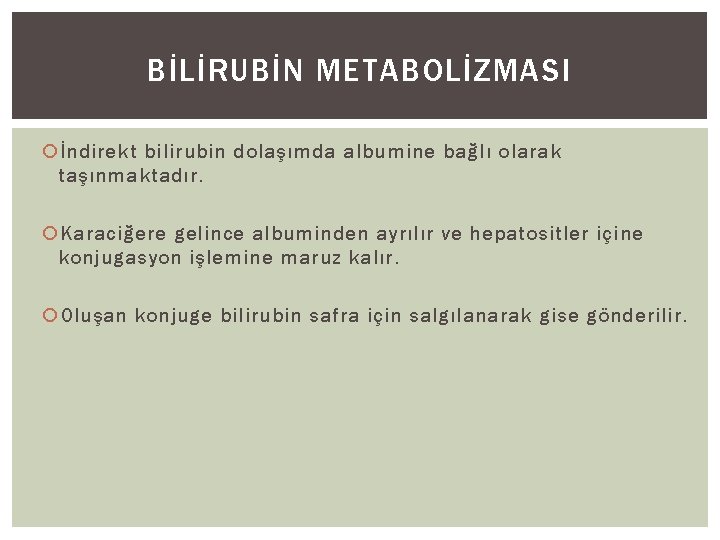 BİLİRUBİN METABOLİZMASI

İndirekt bilirubin dolaşımda albumine bağlı olarak taşınmaktadır.

Karaciğere gelince albuminden ayrılır ve hepatositler içine konjugasyon işlemine maruz kalır.

Oluşan konjuge bilirubin safra için salgılanarak gise gönderilir.